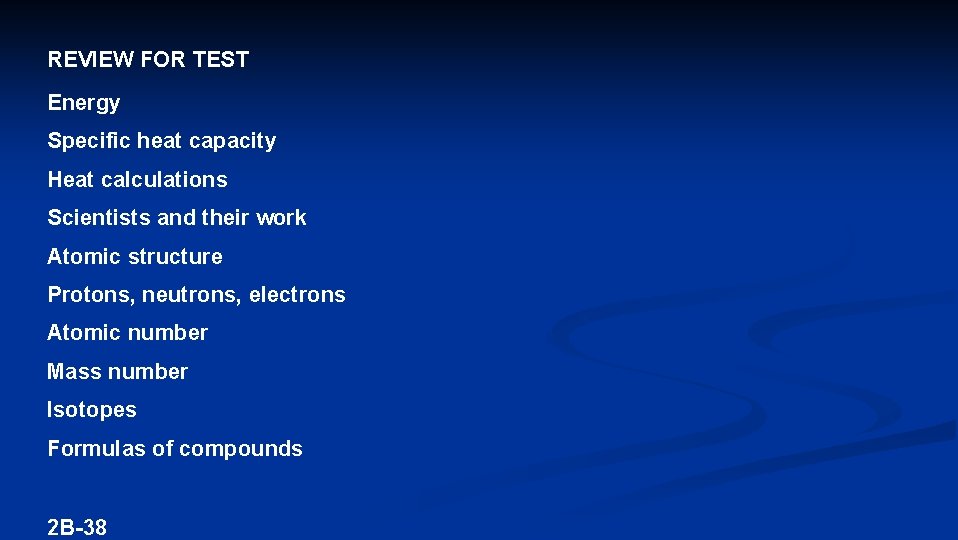 REVIEW FOR TEST

Energy

Specific heat capacity

Heat calculations

Scientists and their work

Atomic structure

Protons, neutrons, electrons

Atomic number

Mass number

Isotopes

Formulas of compounds

2B-38